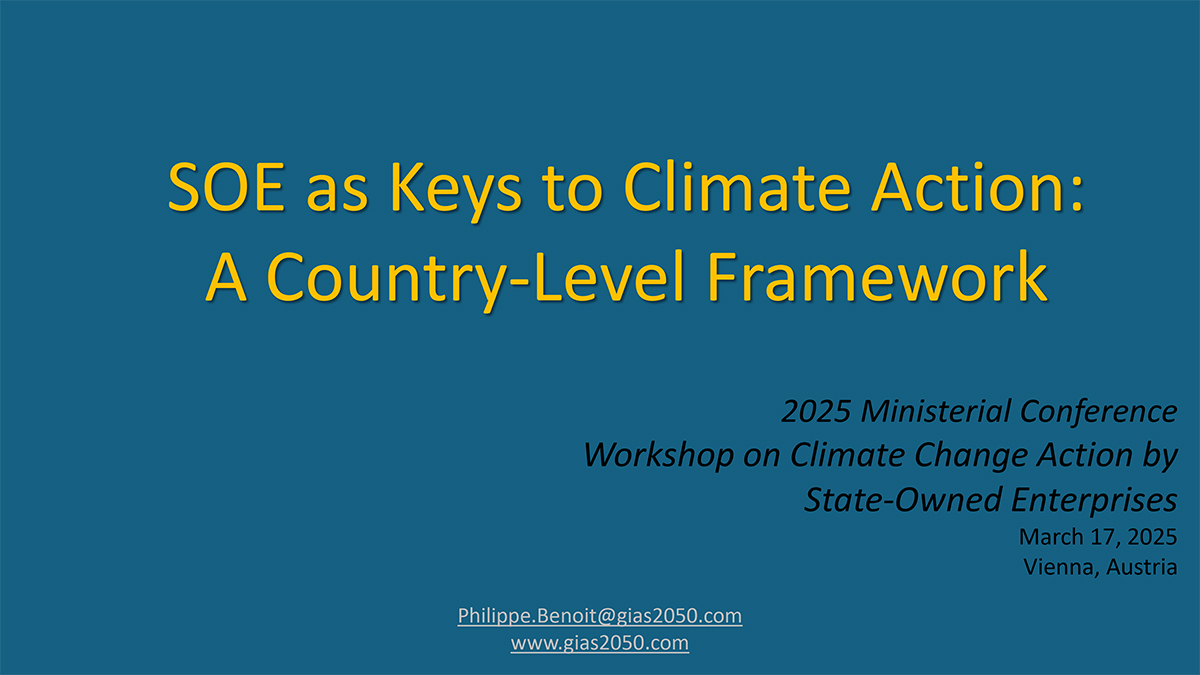 SOE as Keys to Climate Action: A Country-Level Framework

2025 Ministerial Conference
Workshop on Climate Change Action by State-Owned Enterprises
March 17, 2025
Vienna, Austria

Philippe.Benoit@gias2050.com
www.gias2050.com